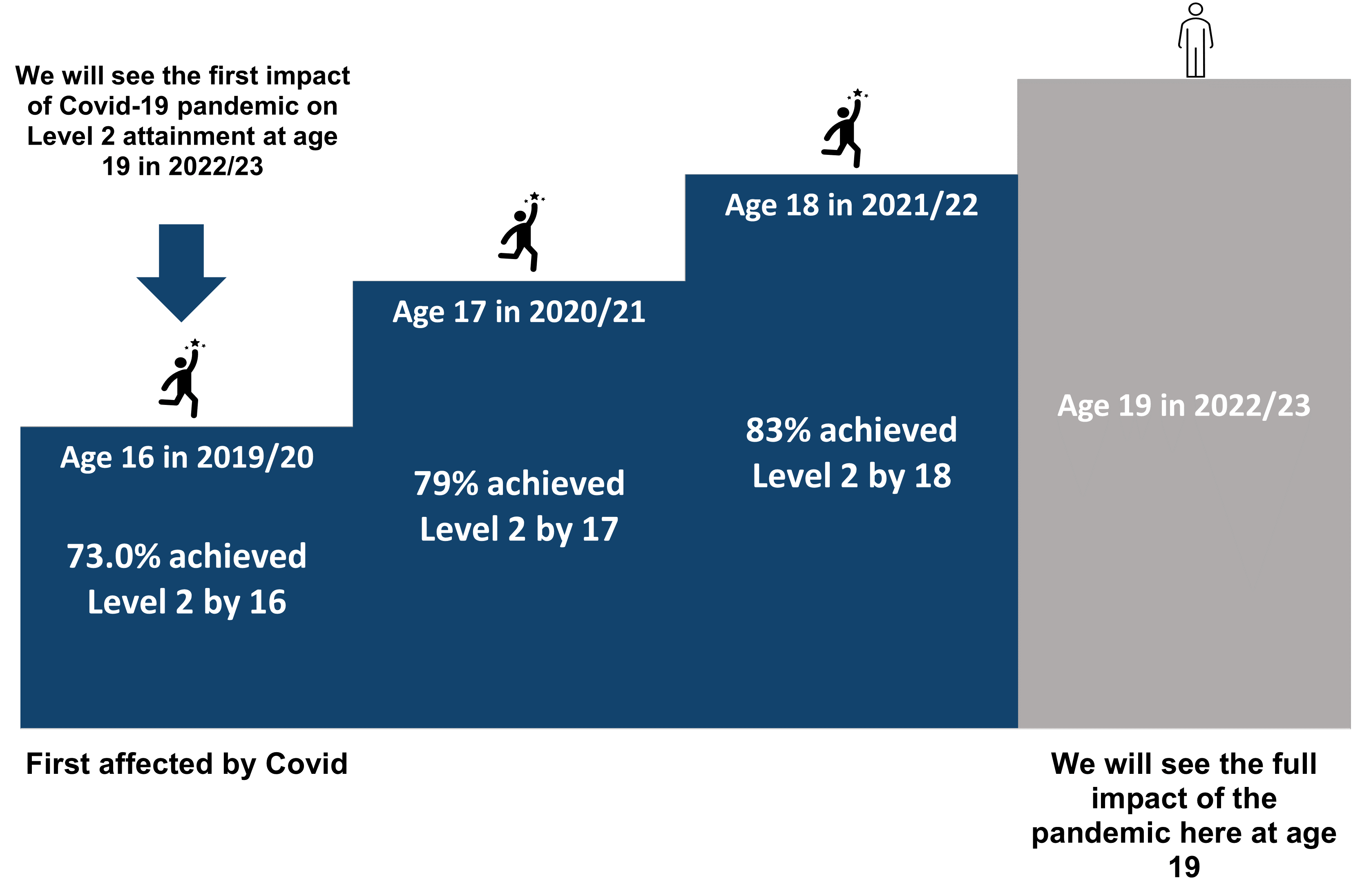 We will see the first impact of Covid-19 pandemic on Level 2 attainment at age 19 in 2022/23

Age 16 in 2019/20

73.0% achieved Level 2 by 16

Age 17 in 2020/21

79% achieved Level 2 by 17

Age 18 in 2021/22

83% achieved Level 2 by 18

Age 19 in 2022/23

First affected by Covid

We will see the full impact of the pandemic here at age 19